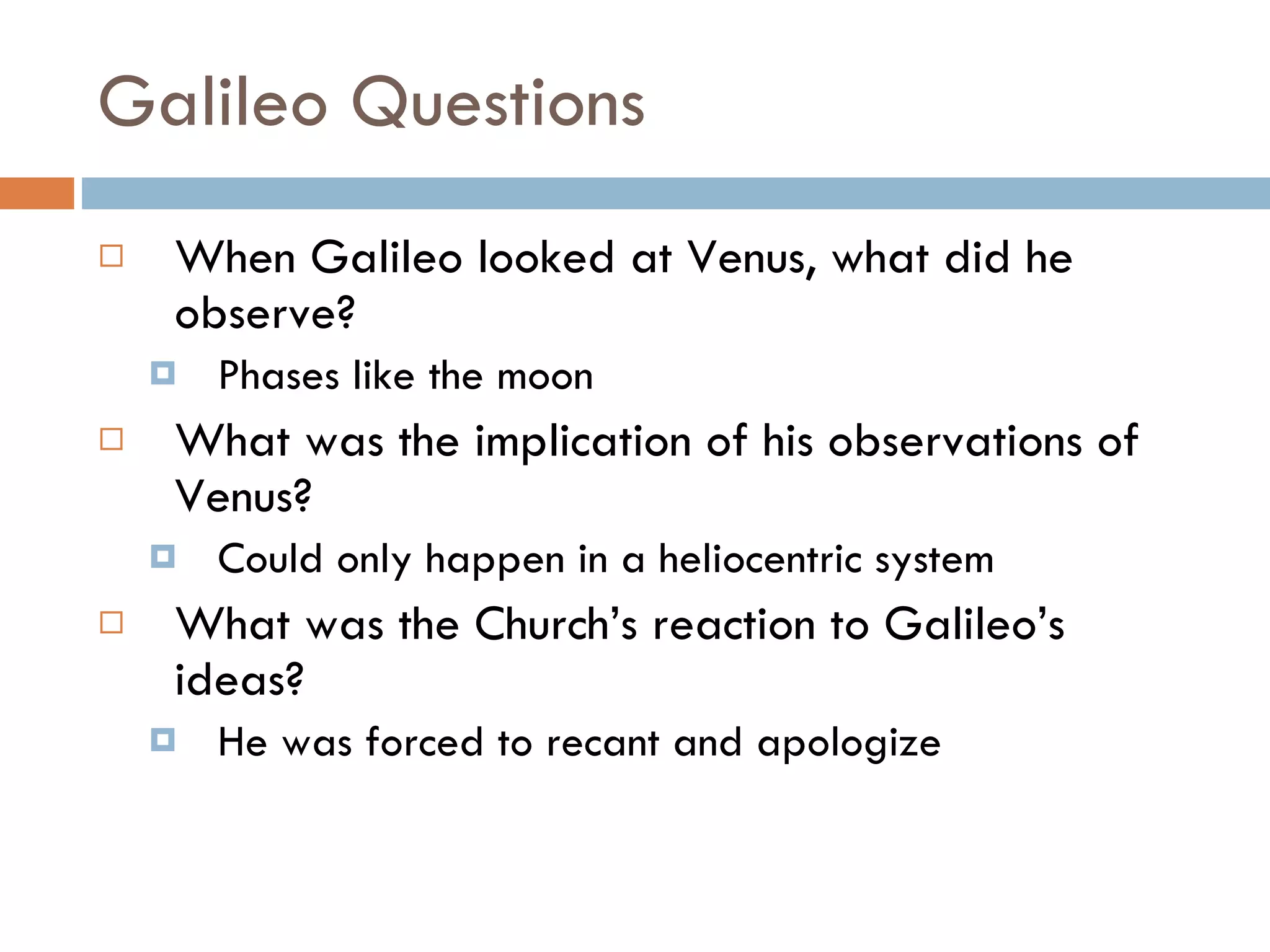 Galileo Questions

When Galileo looked at Venus, what did he observe?

Phases like the moon

What was the implication of his observations of Venus?

Could only happen in a heliocentric system

What was the Church’s reaction to Galileo’s ideas?

He was forced to recant and apologize